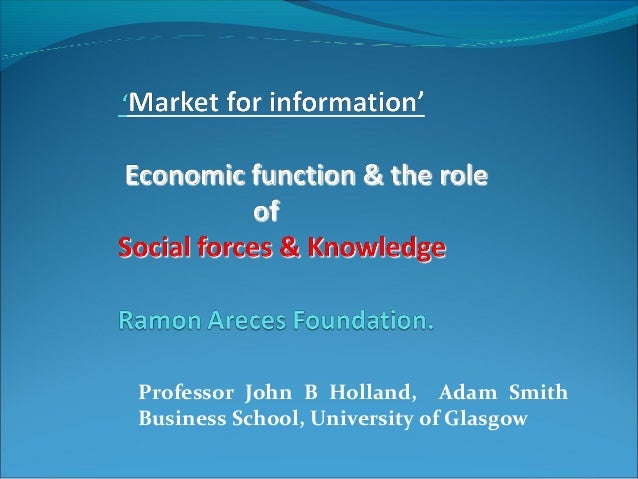 ‘Market for information’

Economic function & the role of

Social forces & Knowledge

Ramon Areces Foundation.

Professor John B Holland, Adam Smith Business School, University of Glasgow